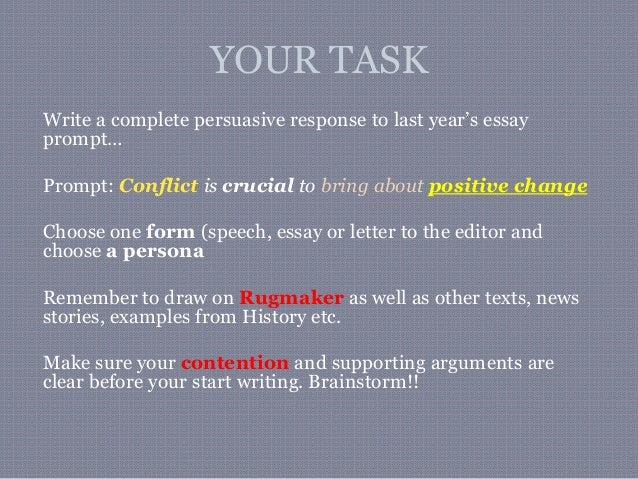 YOUR TASK

Write a complete persuasive response to last year's essay prompt…

Prompt: Conflict is crucial to bring about positive change

Choose one form (speech, essay or letter to the editor and choose a persona

Remember to draw on Rugmaker as well as other texts, news stories, examples from History etc.

Make sure your contention and supporting arguments are clear before your start writing. Brainstorm!!